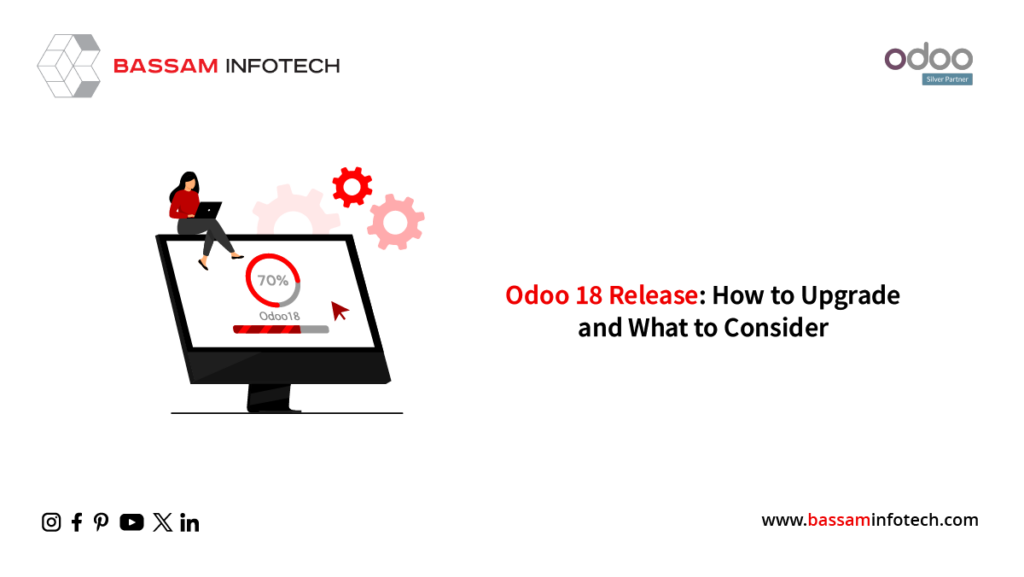 BASSAM INFOTECH

odoo
Silver Partner

70%
Odoo18

Odoo 18 Release: How to Upgrade and What to Consider

www.bassaminfotech.com